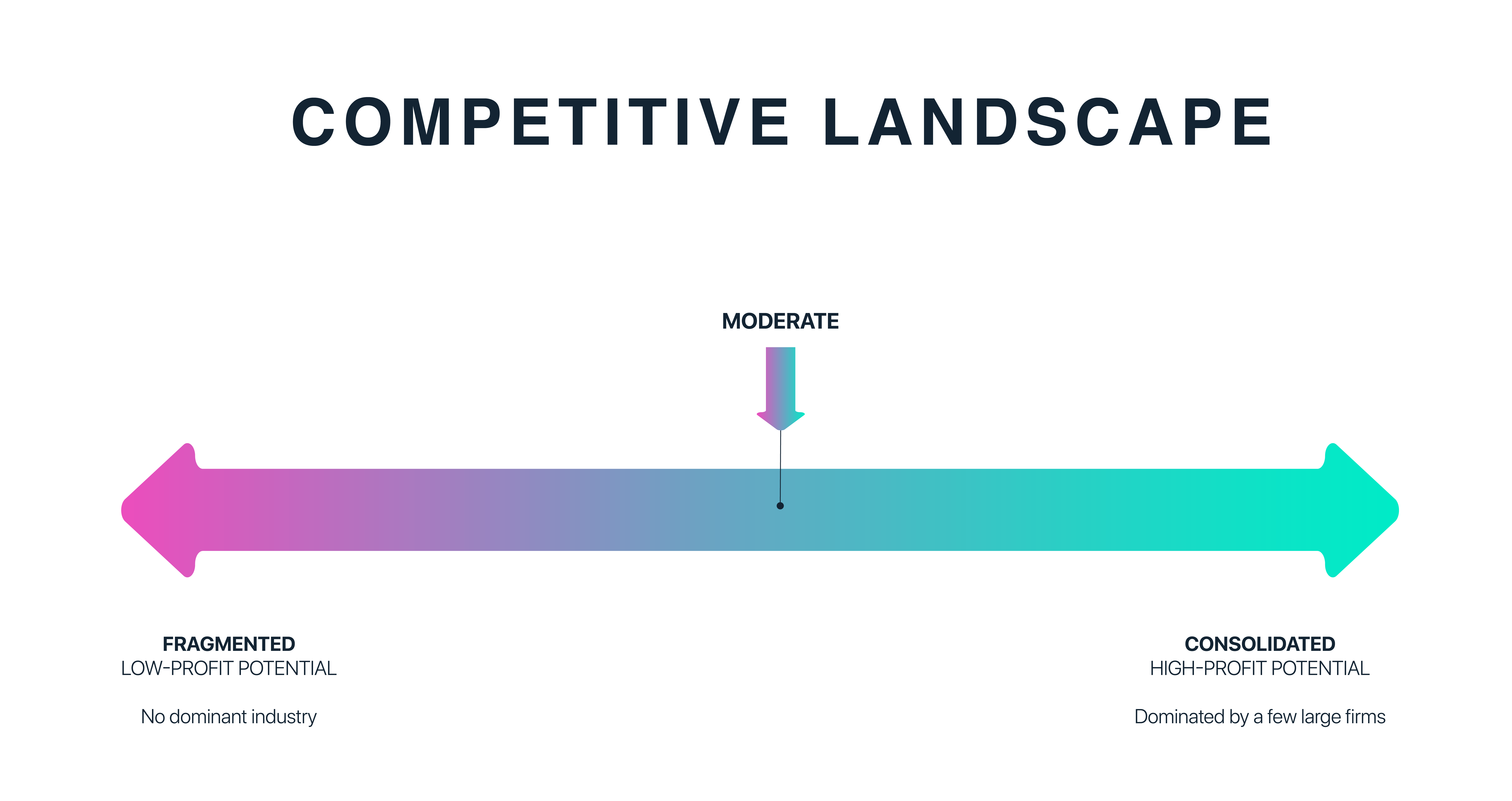 COMPETITIVE LANDSCAPE

MODERATE

FRAGMENTED
LOW-PROFIT POTENTIAL

No dominant industry

CONSOLIDATED
HIGH-PROFIT POTENTIAL

Dominated by a few large firms